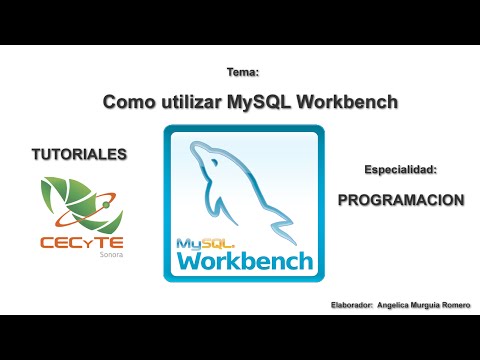 Tema:

Como utilizar MySQL Workbench

TUTORIALES

CECyTE
Sonora

MySQL.
Workbench

Especialidad:

PROGRAMACION

Elaborador: Angelica Murguia Romero